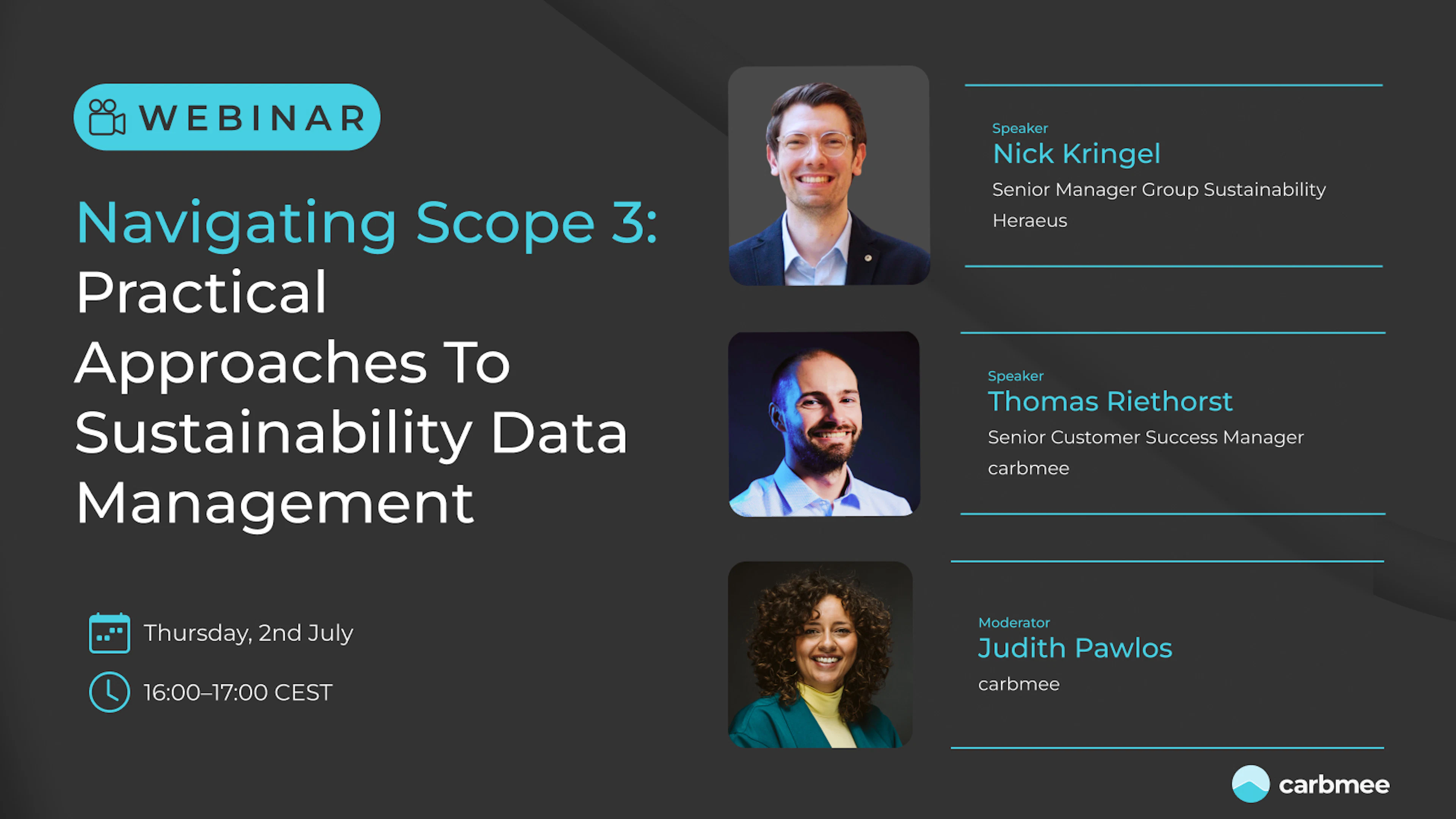 WEBINAR

Navigating Scope 3: Practical Approaches To Sustainability Data Management

Thursday, 2nd July

16:00–17:00 CEST

Speaker
Nick Kringel
Senior Manager Group Sustainability
Heraeus

Speaker
Thomas Riethorst
Senior Customer Success Manager
carbmee

Moderator
Judith Pawlos
carbmee

carbmee